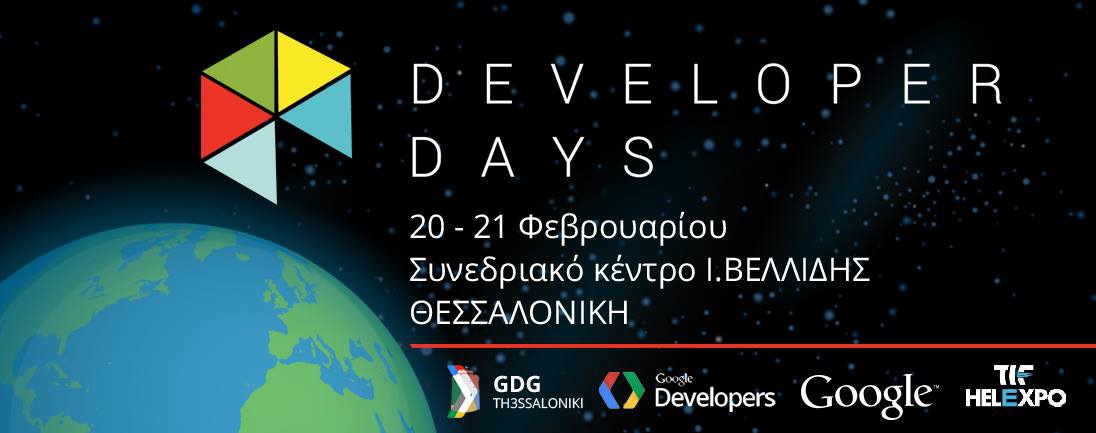 DEVELOPER DAYS

20 - 21 Φεβρουαρίου
Συνεδριακό κέντρο Ι.ΒΕΛΛΙΔΗΣ
ΘΕΣΣΑΛΟΝΙΚΗ

GDG TH3SSALONIKI

Google Developers

Google™

TIF HELEXPO